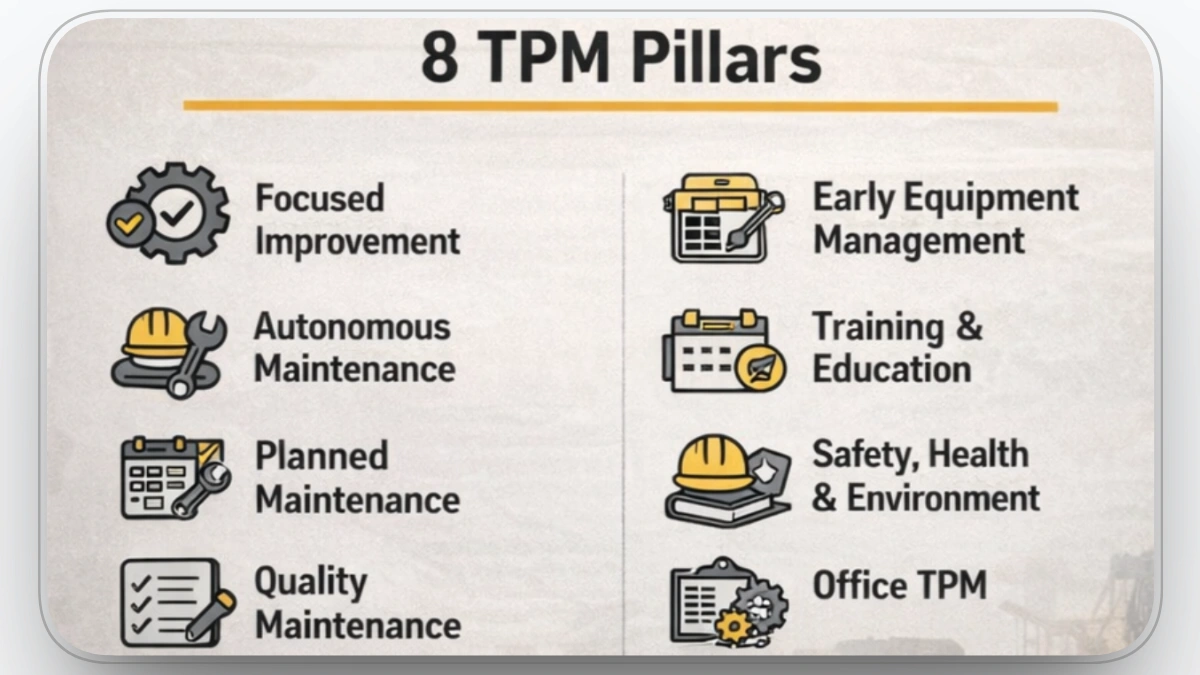 8 TPM Pillars

Focused Improvement

Autonomous Maintenance

Planned Maintenance

Quality Maintenance

Early Equipment Management

Training & Education

Safety, Health & Environment

Office TPM